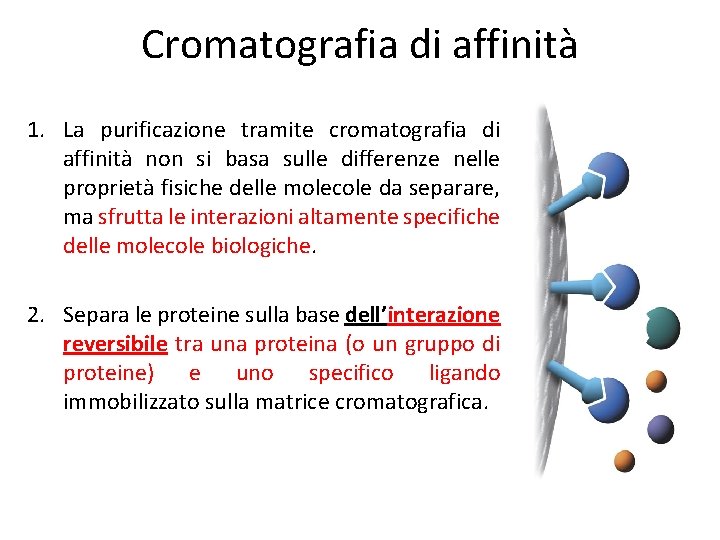 Cromatografia di affinità

1. La purificazione tramite cromatografia di affinità non si basa sulle differenze nelle proprietà fisiche delle molecole da separare, ma sfrutta le interazioni altamente specifiche delle molecole biologiche.

2. Separa le proteine sulla base dell'interazione reversibile tra una proteina (o un gruppo di proteine) e uno specifico ligando immobilizzato sulla matrice cromatografica.